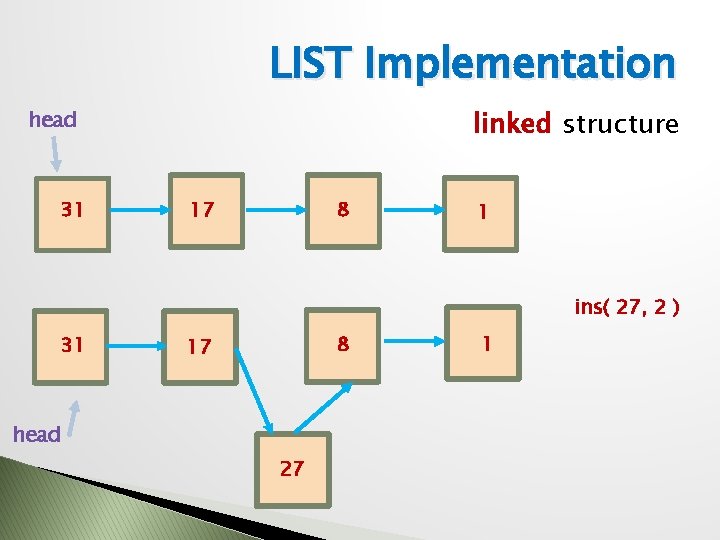 LIST Implementation

linked structure

head

31

17

8

1

ins( 27, 2 )

31

17

8

1

head

27